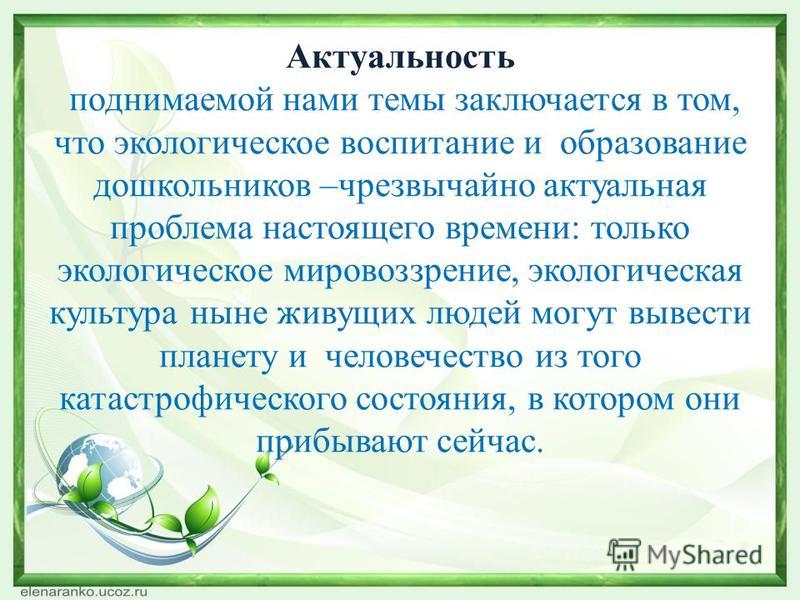 Актуальность
поднимаемой нами темы заключается в том, что экологическое воспитание и образование дошкольников –чрезвычайно актуальная проблема настоящего времени: только экологическое мировоззрение, экологическая культура ныне живущих людей могут вывести планету и человечество из того катастрофического состояния, в котором они прибывают сейчас.

MyShared

elenaranko.ucoz.ru